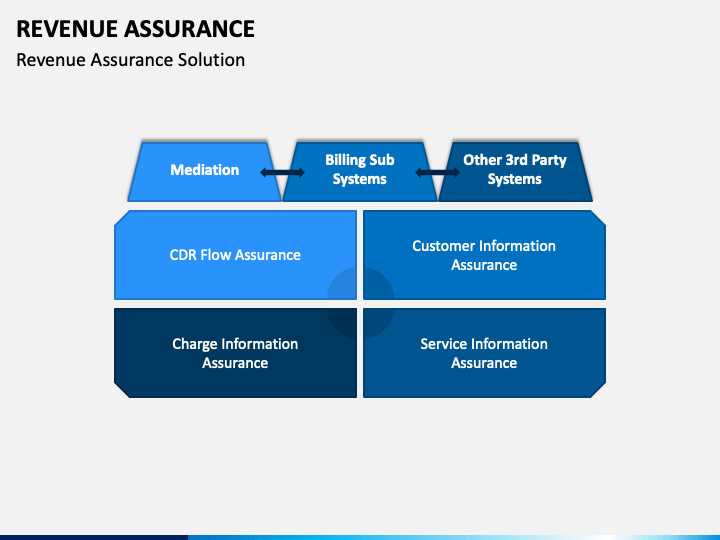 REVENUE ASSURANCE
Revenue Assurance Solution

Mediation

Billing Sub Systems

Other 3rd Party Systems

CDR Flow Assurance

Customer Information Assurance

Charge Information Assurance

Service Information Assurance